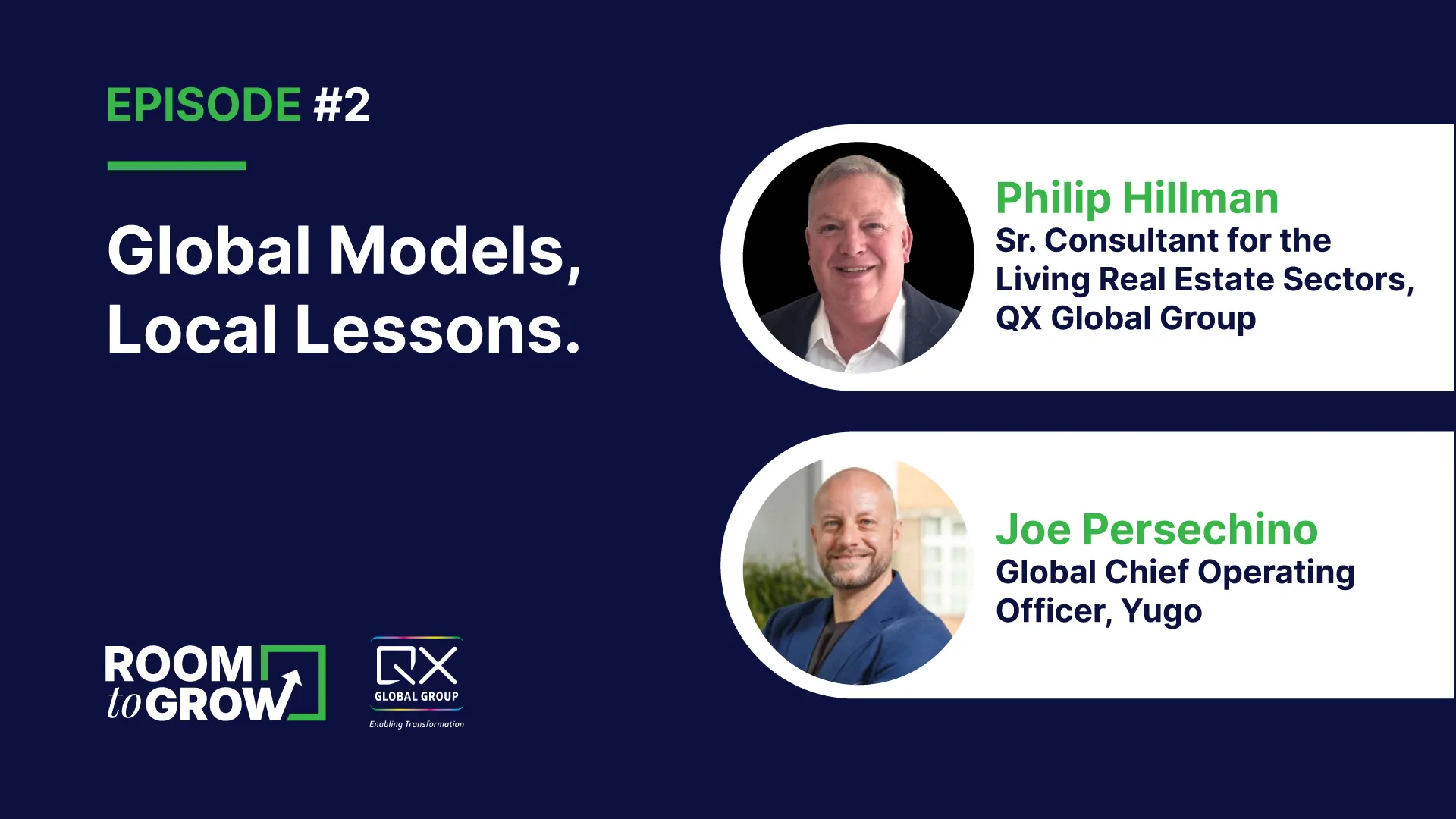 EPISODE #2

Global Models, Local Lessons.

Philip Hillman
Sr. Consultant for the Living Real Estate Sectors, QX Global Group

Joe Persechino
Global Chief Operating Officer, Yugo

ROOM to GROW

QX GLOBAL GROUP
Enabling Transformation